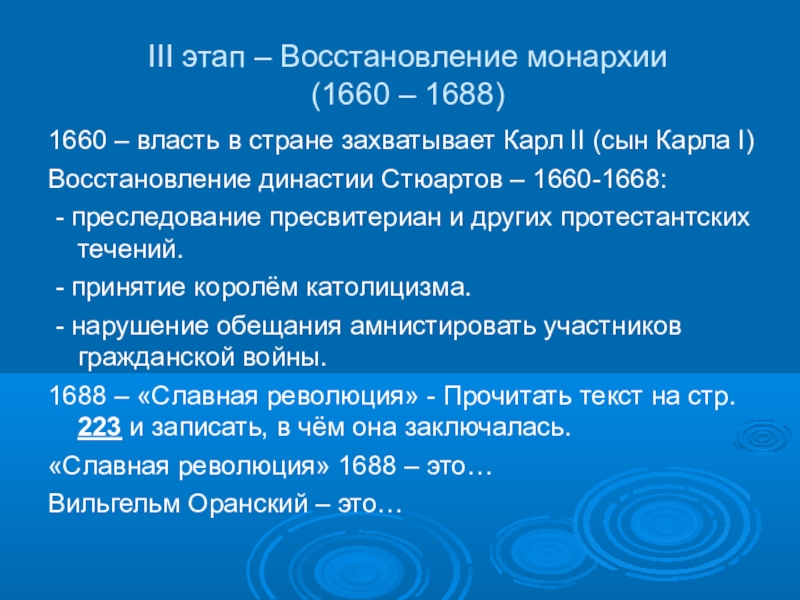 III этап – Восстановление монархии (1660 – 1688)

1660 – власть в стране захватывает Карл II (сын Карла I)

Восстановление династии Стюартов – 1660-1668:

- преследование пресвитериан и других протестантских течений.

- принятие королём католицизма.

- нарушение обещания амнистировать участников гражданской войны.

1688 – «Славная революция» - Прочитать текст на стр. 223 и записать, в чём она заключалась.

«Славная революция» 1688 – это…

Вильгельм Оранский – это…